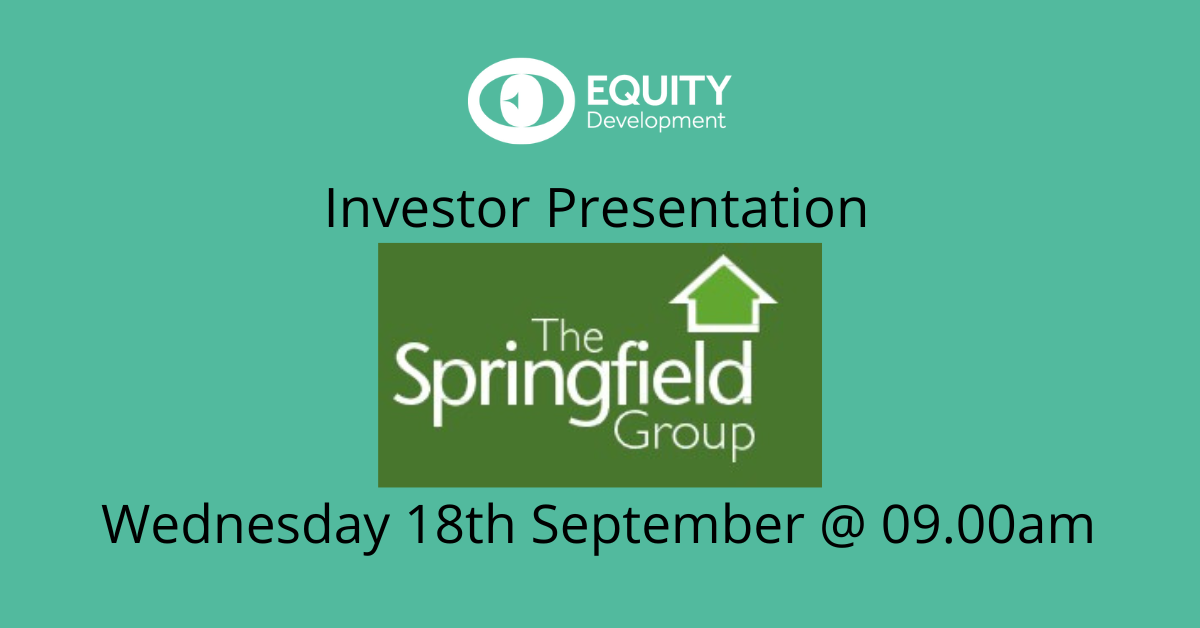 EQUITY
Development

Investor Presentation

The
Springfield
Group

Wednesday 18th September @ 09.00am